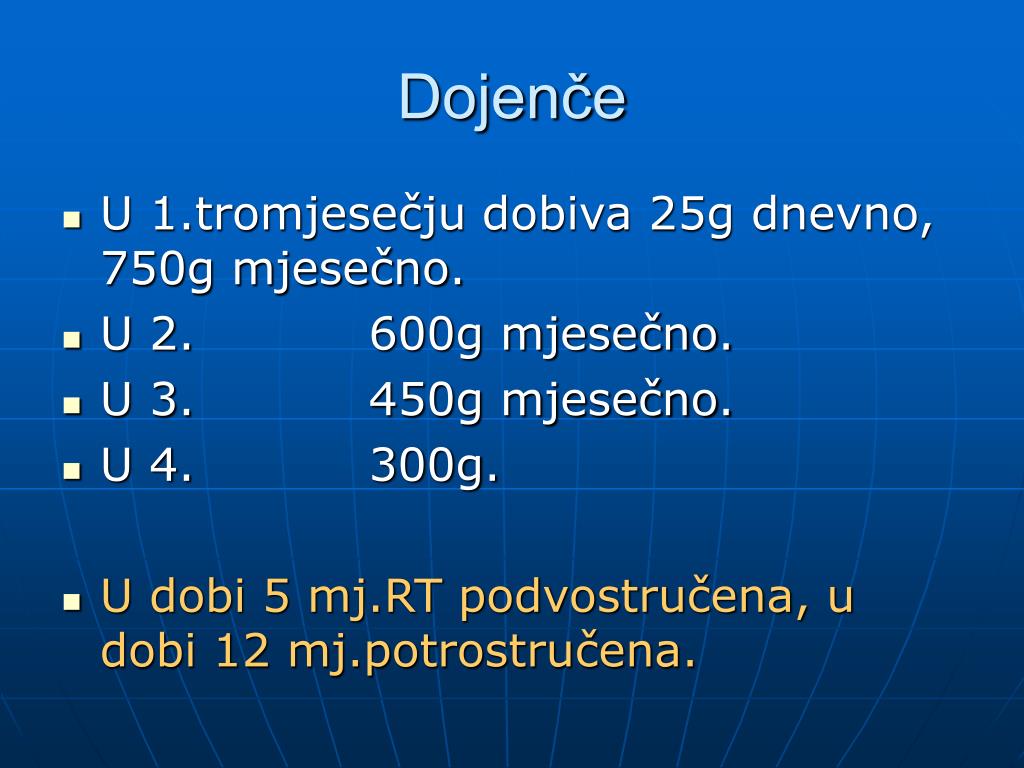 Dojenče

- U 1.tromjesečju dobiva 25g dnevno, 750g mjesečno.
- U 2. 600g mjesečno.
- U 3. 450g mjesečno.
- U 4. 300g.

- U dobi 5 mj.RT podvostručena, u dobi 12 mj.potrostručena.